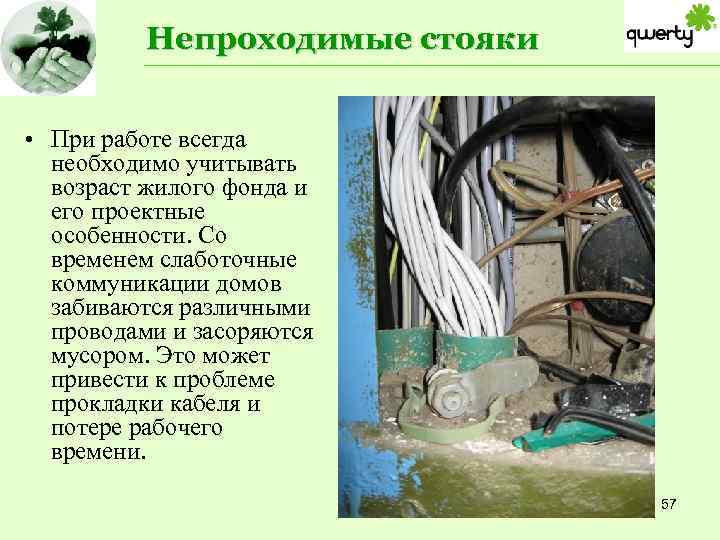 Непроходимые стояки

qwerty

• При работе всегда необходимо учитывать возраст жилого фонда и его проектные особенности. Со временем слаботочные коммуникации домов забиваются различными проводами и засоряются мусором. Это может привести к проблеме прокладки кабеля и потере рабочего времени.

57